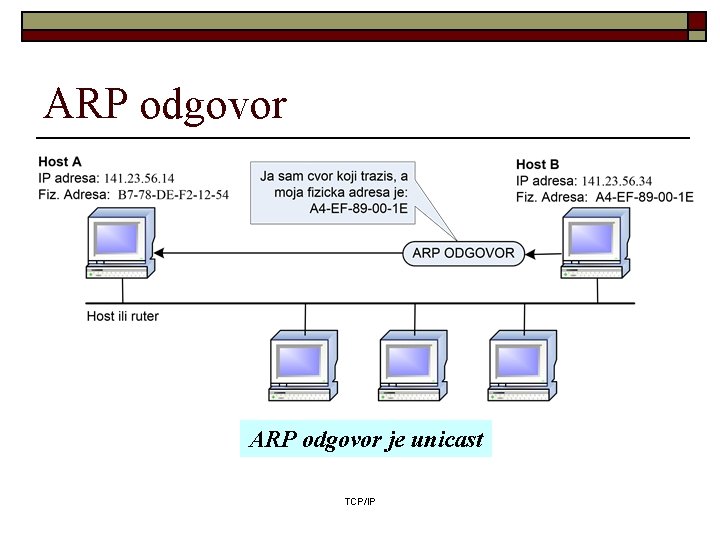 ARP odgovor

Host A
IP adresa: 141.23.56.14
Fiz. Adresa: B7-78-DE-F2-12-54

Ja sam cvor koji trazis, a moja fizicka adresa je: A4-EF-89-00-1E

Host B
IP adresa: 141.23.56.34
Fiz. Adresa: A4-EF-89-00-1E

ARP ODGOVOR

Host ili ruter

ARP odgovor je unicast

TCP/IP